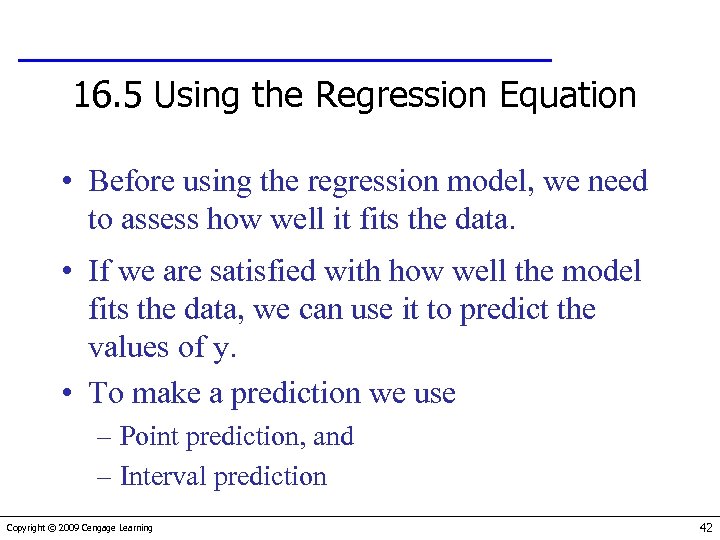 16.5 Using the Regression Equation

• Before using the regression model, we need to assess how well it fits the data.

• If we are satisfied with how well the model fits the data, we can use it to predict the values of y.

• To make a prediction we use
– Point prediction, and
– Interval prediction

Copyright © 2009 Cengage Learning

42